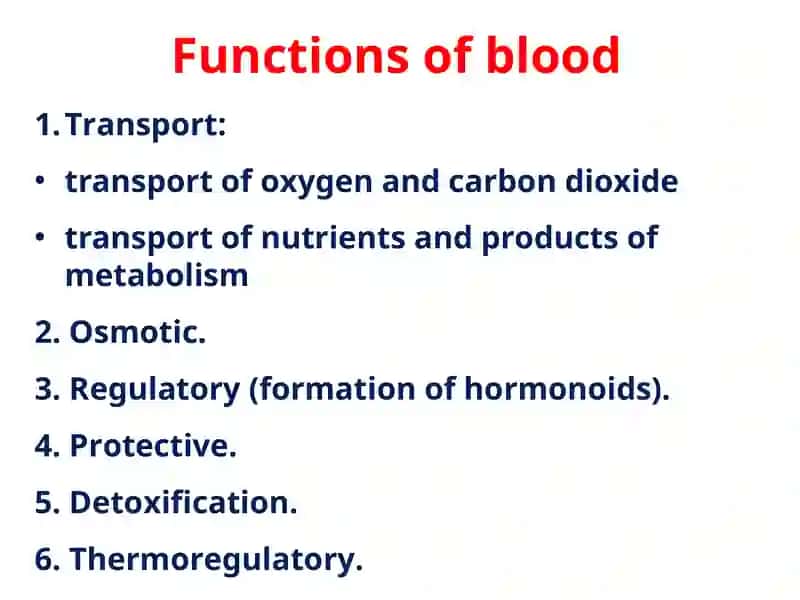 Functions of blood

1. Transport:

• transport of oxygen and carbon dioxide

• transport of nutrients and products of metabolism

2. Osmotic.

3. Regulatory (formation of hormonoids).

4. Protective.

5. Detoxification.

6. Thermoregulatory.